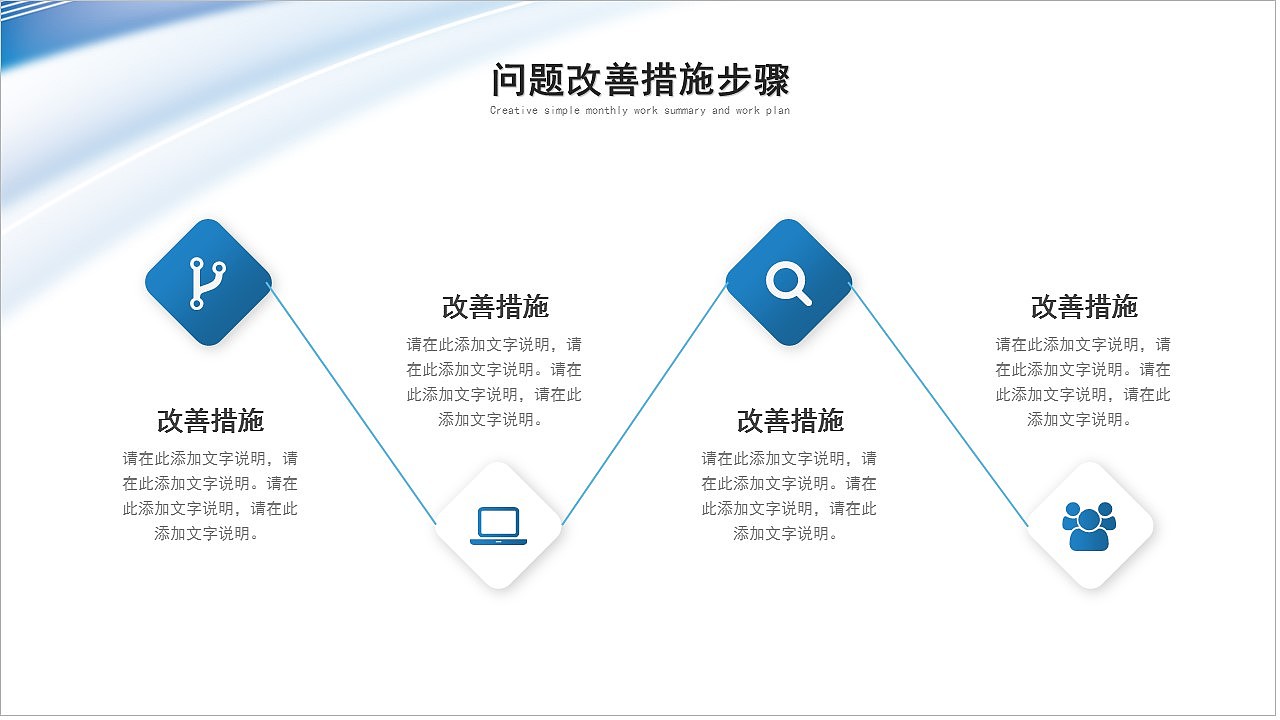 问题改善措施步骤

Creative simple monthly work summary and work plan

改善措施

请在此添加文字说明，请在此添加文字说明。请在此添加文字说明，请在此添加文字说明。

改善措施

请在此添加文字说明，请在此添加文字说明。请在此添加文字说明，请在此添加文字说明。

改善措施

请在此添加文字说明，请在此添加文字说明。请在此添加文字说明，请在此添加文字说明。

改善措施

请在此添加文字说明，请在此添加文字说明。请在此添加文字说明，请在此添加文字说明。